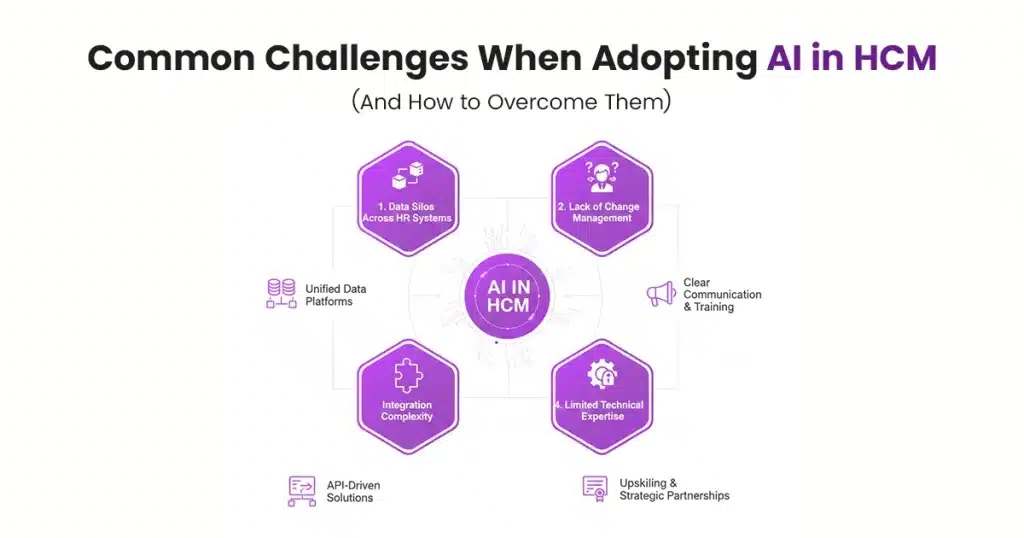 Common Challenges When Adopting AI in HCM

(And How to Overcome Them)

1. Data Silos Across HR Systems

2. Lack of Change Management

Unified Data Platforms

AI IN HCM

Clear Communication & Training

Integration Complexity

4. Limited Technical Expertise

API-Driven Solutions

Upskiling & Strategic Partnerships